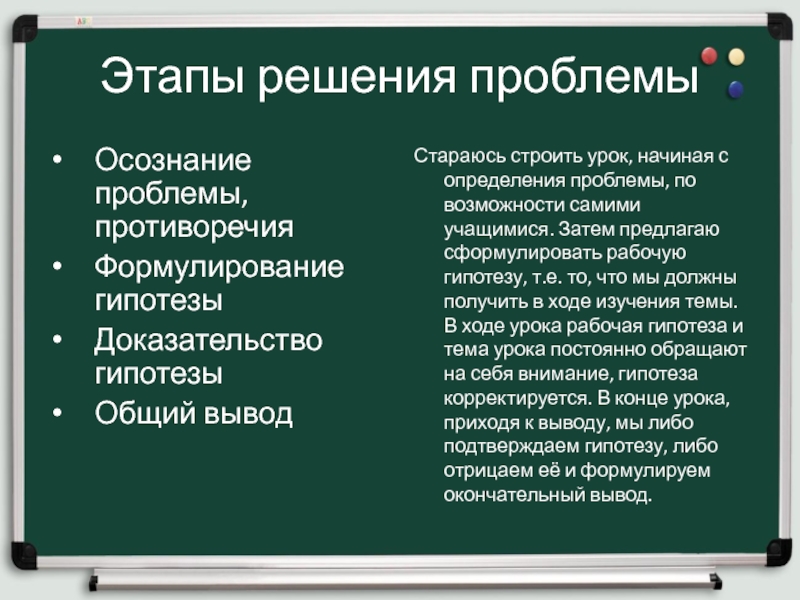 Этапы решения проблемы

• Осознание проблемы, противоречия
• Формулирование гипотезы
• Доказательство гипотезы
• Общий вывод

Стараюсь строить урок, начиная с определения проблемы, по возможности самими учащимися. Затем предлагаю сформулировать рабочую гипотезу, т.е. то, что мы должны получить в ходе изучения темы. В ходе урока рабочая гипотеза и тема урока постоянно обращают на себя внимание, гипотеза корректируется. В конце урока, приходя к выводу, мы либо подтверждаем гипотезу, либо отрицаем её и формулируем окончательный вывод.